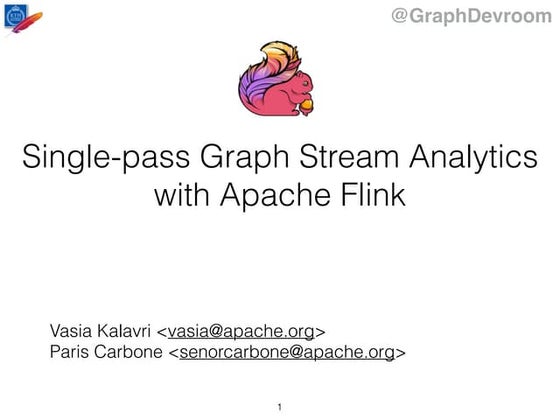 @GraphDevroom

Single-pass Graph Stream Analytics with Apache Flink

Vasia Kalavri <vasia@apache.org>
Paris Carbone <senorcarbone@apache.org>

1